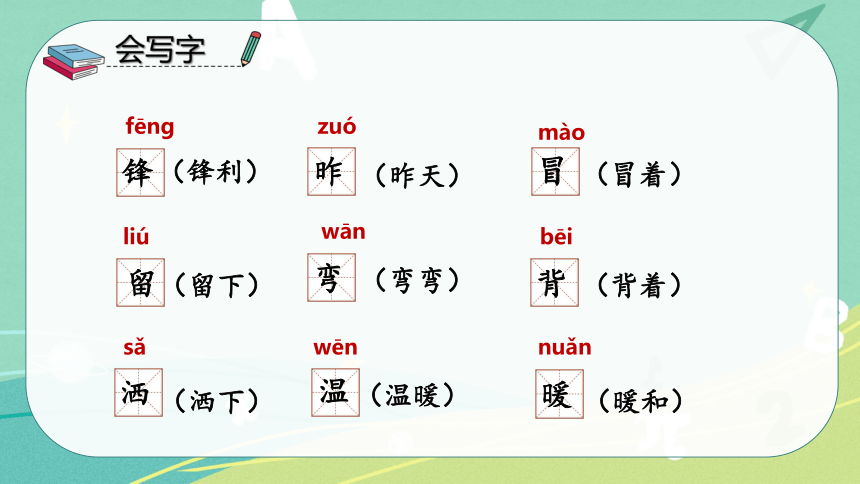 会写字

fēng
锋（锋利）

zuó
昨（昨天）

mào
冒（冒着）

liú
留（留下）

wān
弯（弯弯）

bēi
背（背着）

sǎ
洒（洒下）

wēn
温（温暖）

nuǎn
暖（暖和）